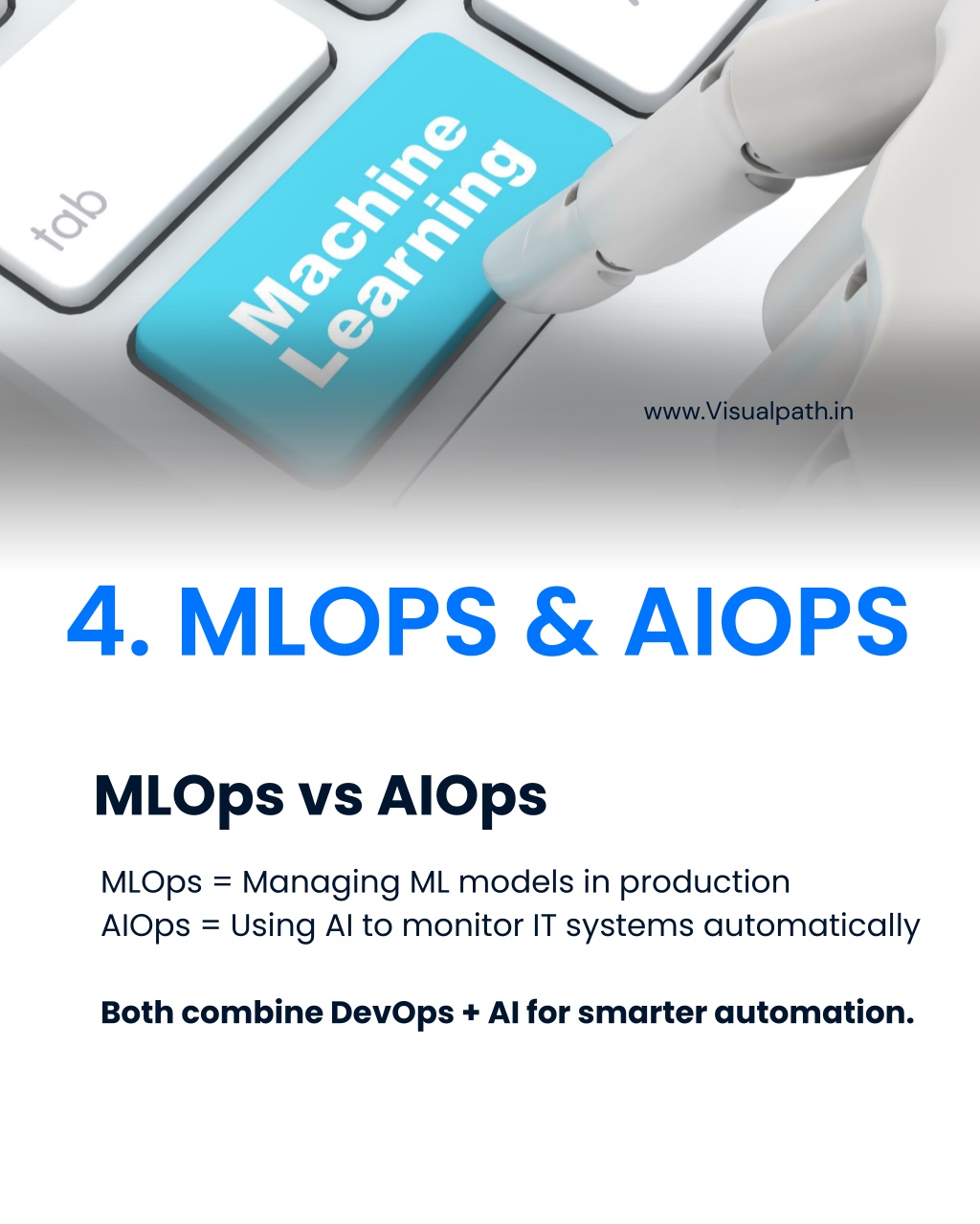 tab

Machine Learning

www.Visualpath.in

4. MLOPS & AIOPS

MLOps vs AIOps

MLOps = Managing ML models in production
AIOps = Using AI to monitor IT systems automatically

Both combine DevOps + AI for smarter automation.